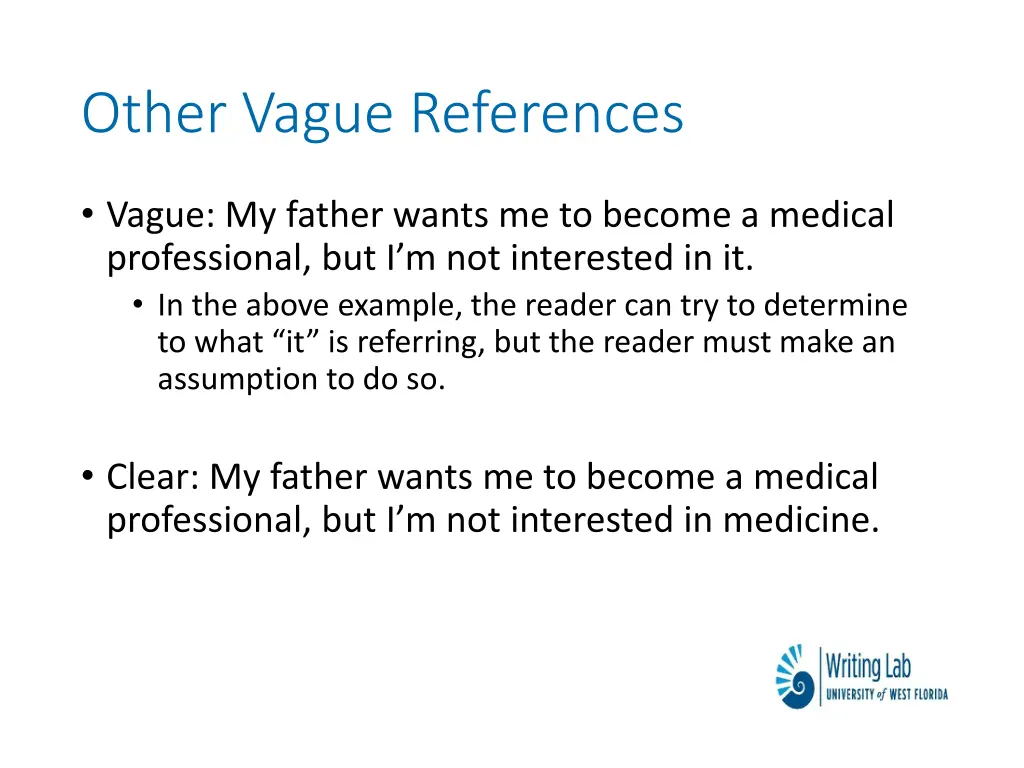 Other Vague References

• Vague: My father wants me to become a medical professional, but I’m not interested in it.
• In the above example, the reader can try to determine to what “it” is referring, but the reader must make an assumption to do so.

• Clear: My father wants me to become a medical professional, but I’m not interested in medicine.

Writing Lab
UNIVERSITY of WEST FLORIDA